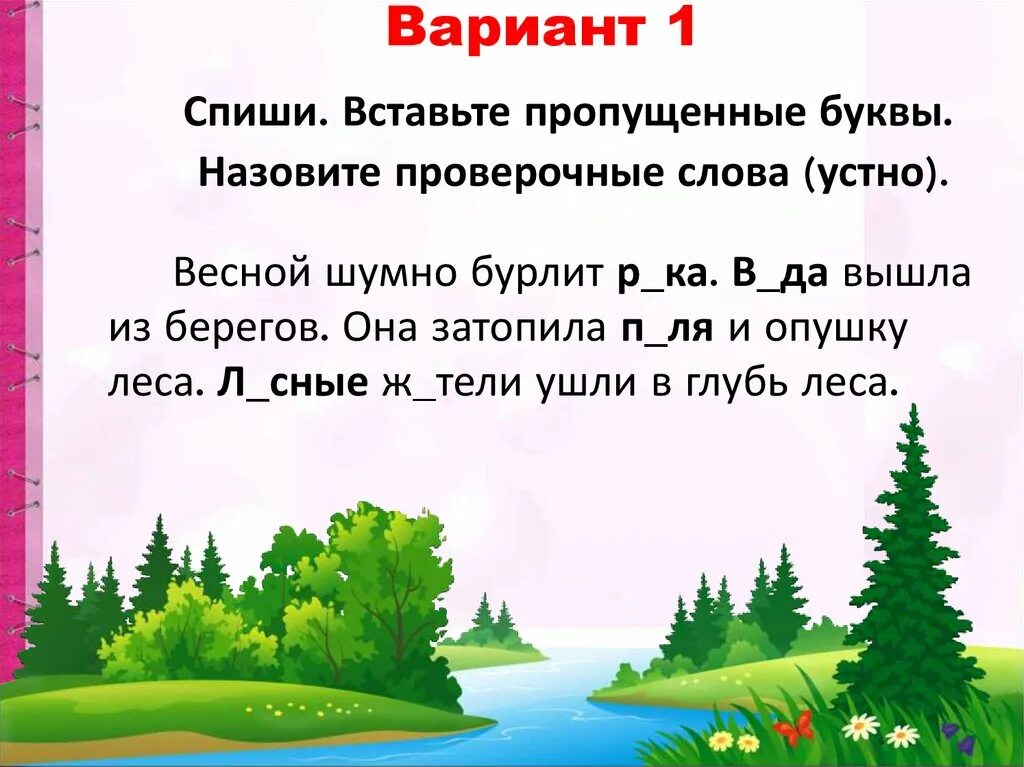 Вариант 1

Спиши. Вставьте пропущенные буквы. Назовите проверочные слова (устно).

Весной шумно бурлит р_ка. В_да вышла из берегов. Она затопила п_ля и опушку леса. Л_сные ж_тели ушли в глубь леса.